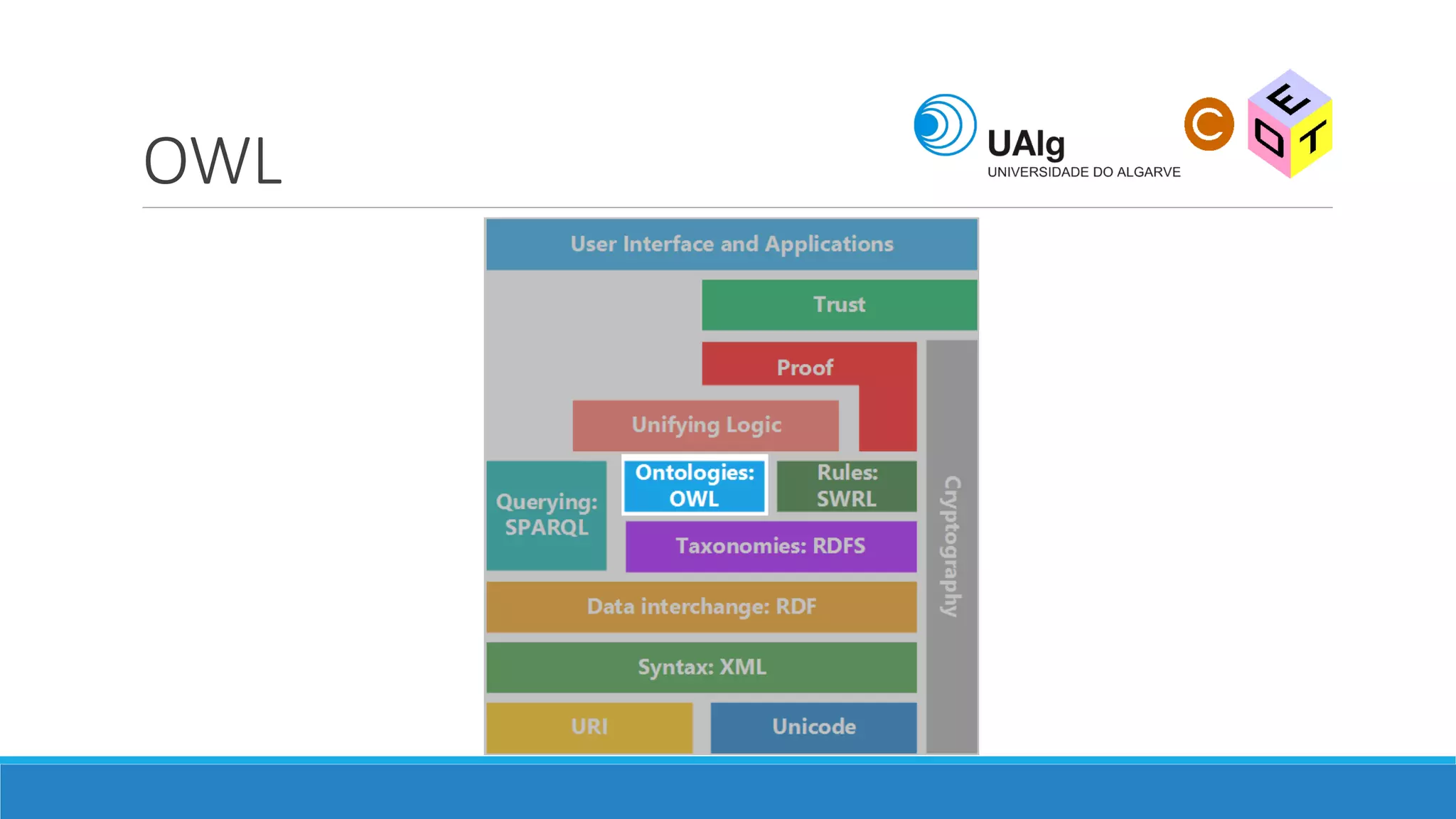 OWL

UAlg
UNIVERSIDADE DO ALGARVE

C E D T

User Interface and Applications

Trust

Proof

Unifying Logic

Querying: SPARQL

Ontologies: OWL

Rules: SWRL

Taxonomies: RDFS

Data interchange: RDF

Syntax: XML

URI

Unicode

Cryptography